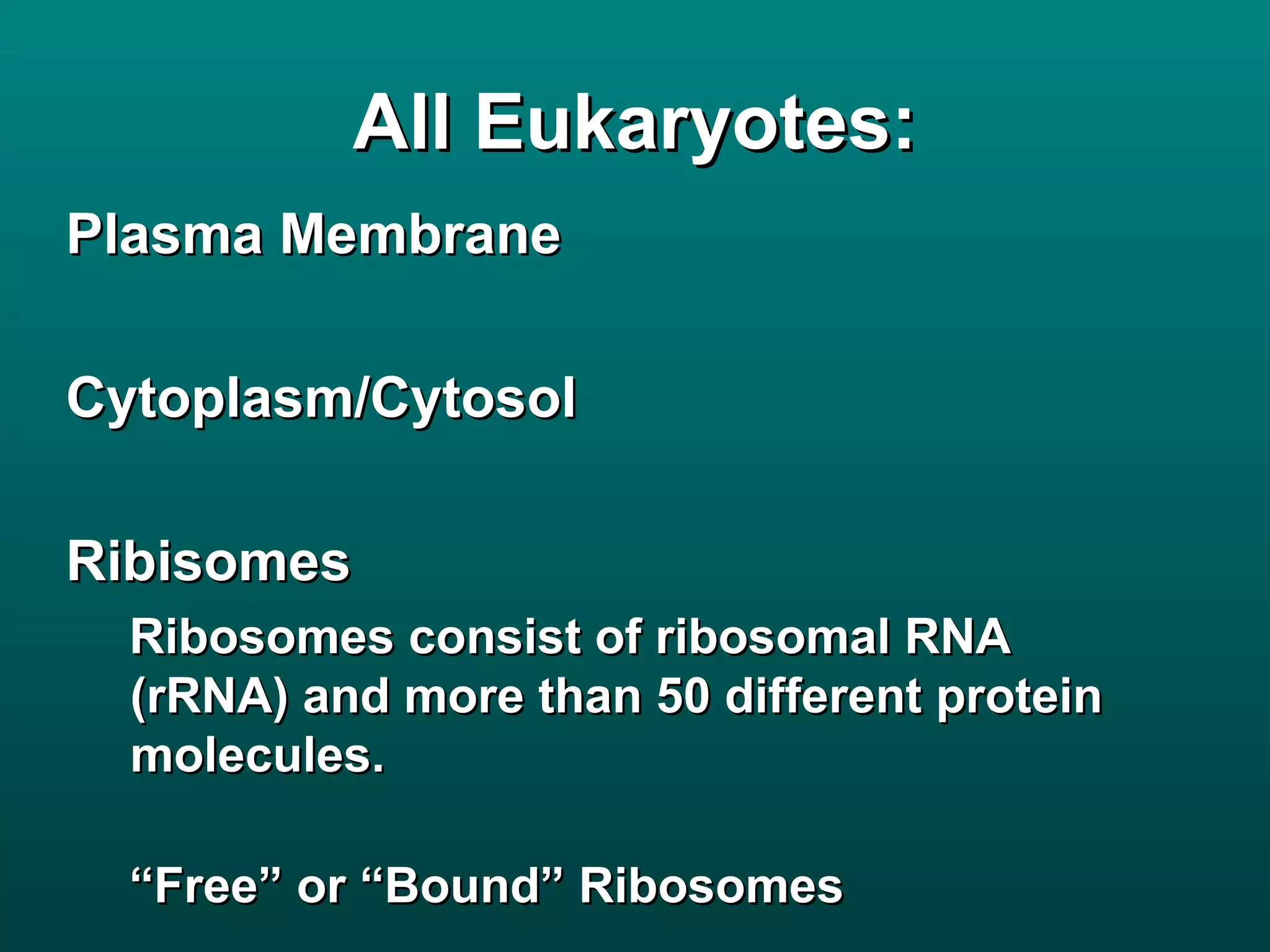 All Eukaryotes:

Plasma Membrane

Cytoplasm/Cytosol

Ribisomes

Ribosomes consist of ribosomal RNA (rRNA) and more than 50 different protein molecules.

“Free” or “Bound” Ribosomes